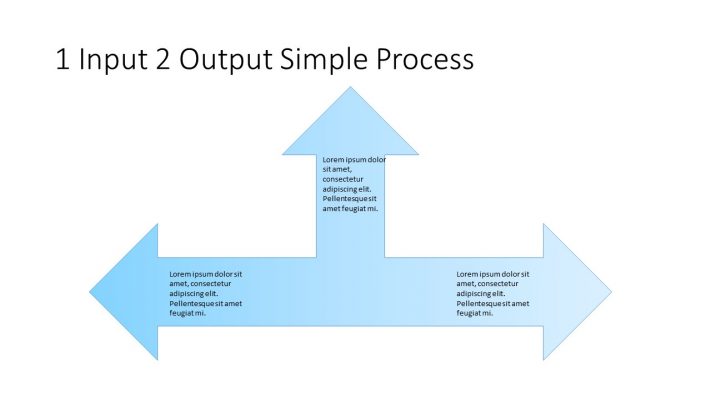 1 Input 2 Output Simple Process

Lorem ipsum dolor sit amet, consectetur adipiscing elit. Pellentesque sit amet feugiat mi.

Lorem ipsum dolor sit amet, consectetur adipiscing elit. Pellentesque sit amet feugiat mi.

Lorem ipsum dolor sit amet, consectetur adipiscing elit. Pellentesque sit amet feugiat mi.